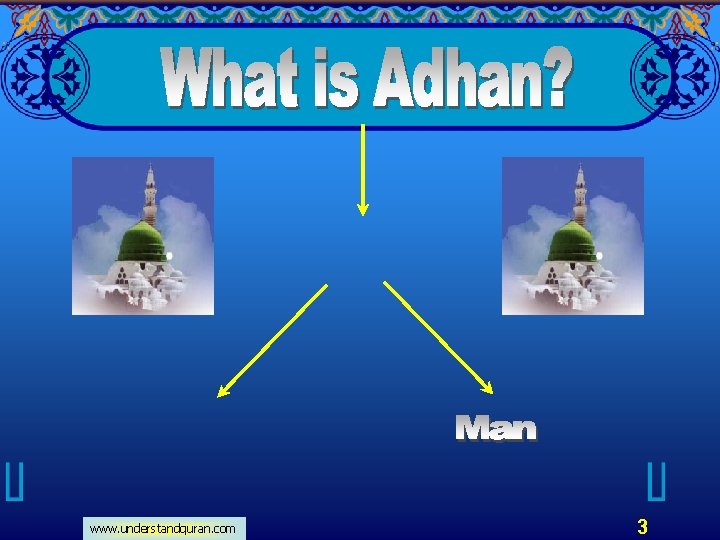 What is Adhan?

Man

www.understandquran.com

3